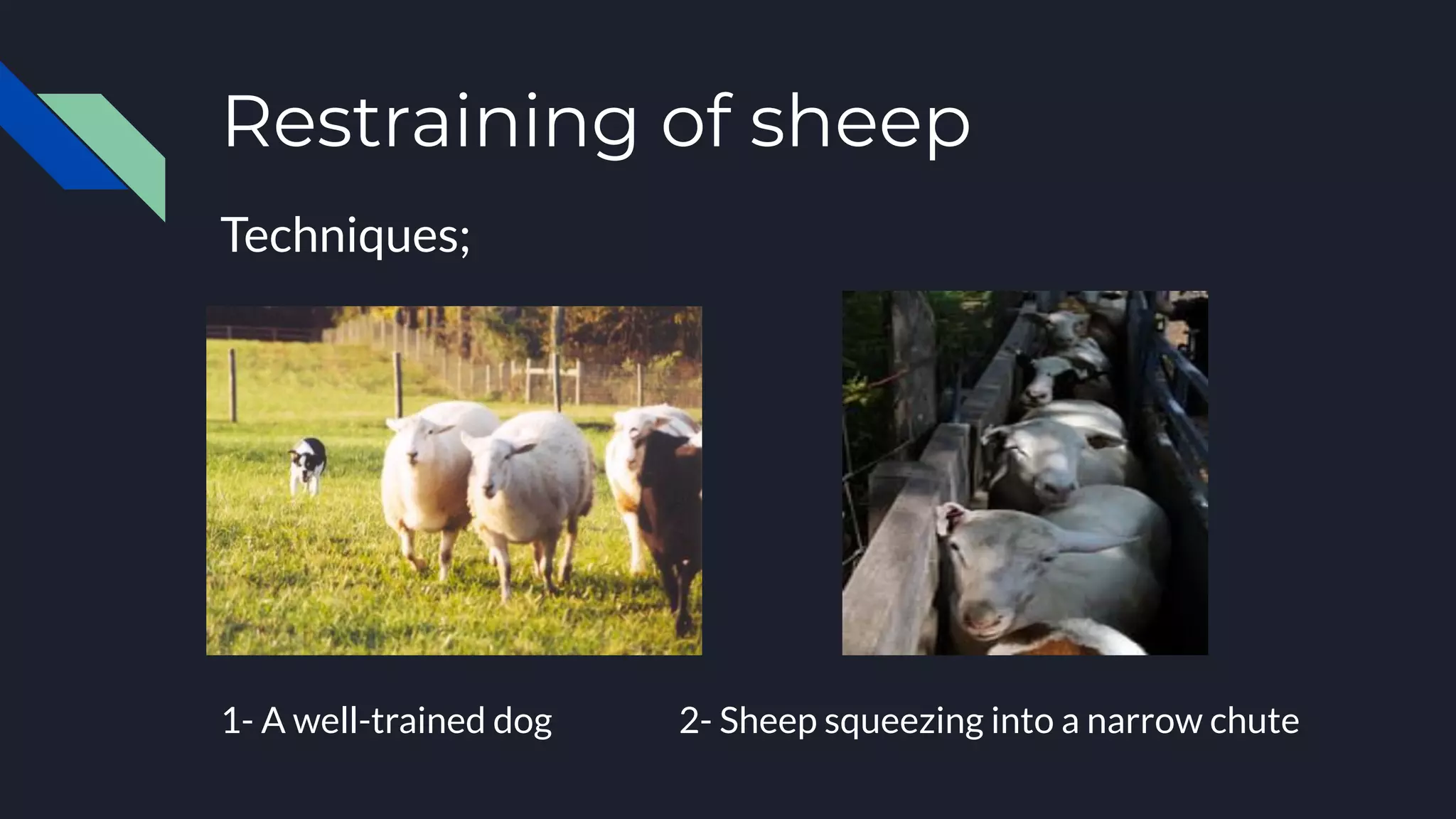 Restraining of sheep

Techniques;

1- A well-trained dog

2- Sheep squeezing into a narrow chute